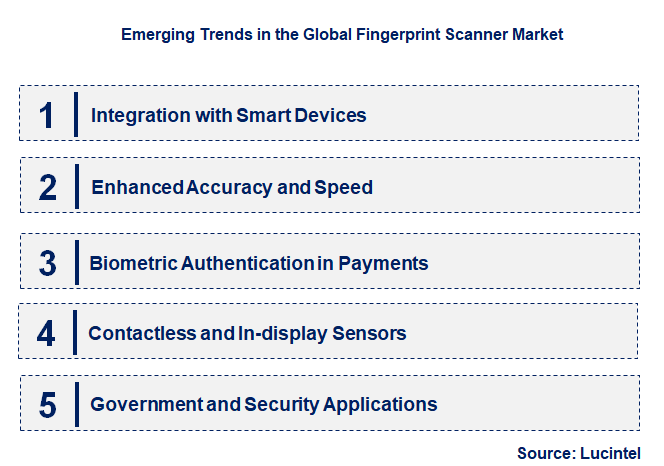 Emerging Trends in the Global Fingerprint Scanner Market

1 Integration with Smart Devices

2 Enhanced Accuracy and Speed

3 Biometric Authentication in Payments

4 Contactless and In-display Sensors

5 Government and Security Applications

Source: Lucintel